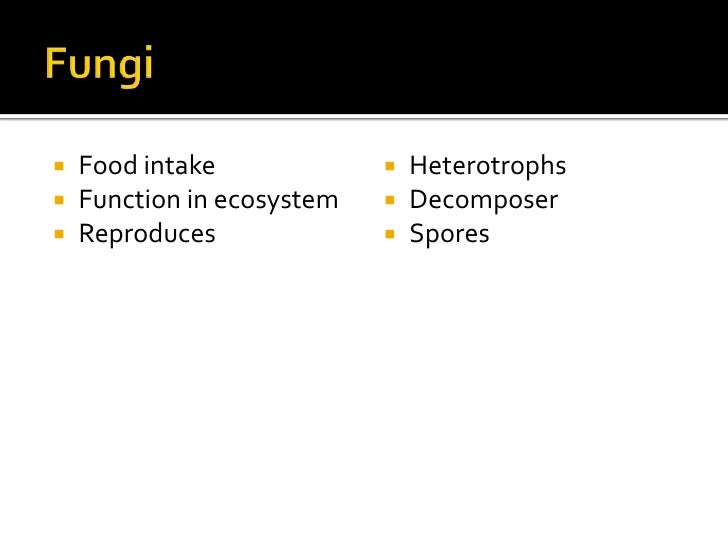 Fungi

- Food intake
- Function in ecosystem
- Reproduces

- Heterotrophs
- Decomposer
- Spores